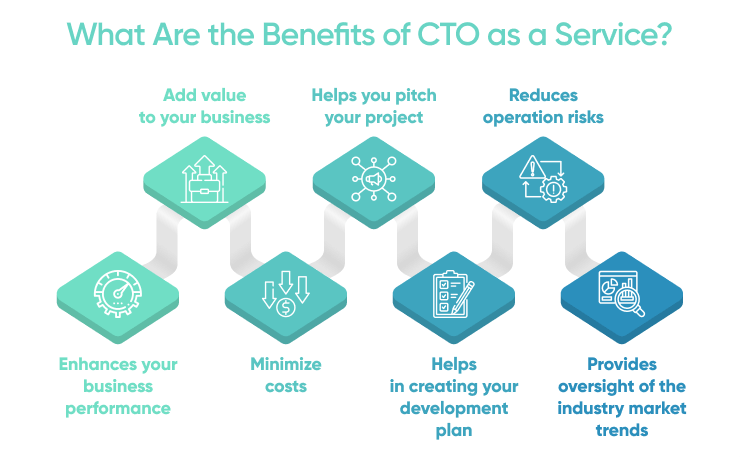 What Are the Benefits of CTO as a Service?

Add value to your business

Helps you pitch your project

Reduces operation risks

Enhances your business performance

Minimize costs

Helps in creating your development plan

Provides oversight of the industry market trends